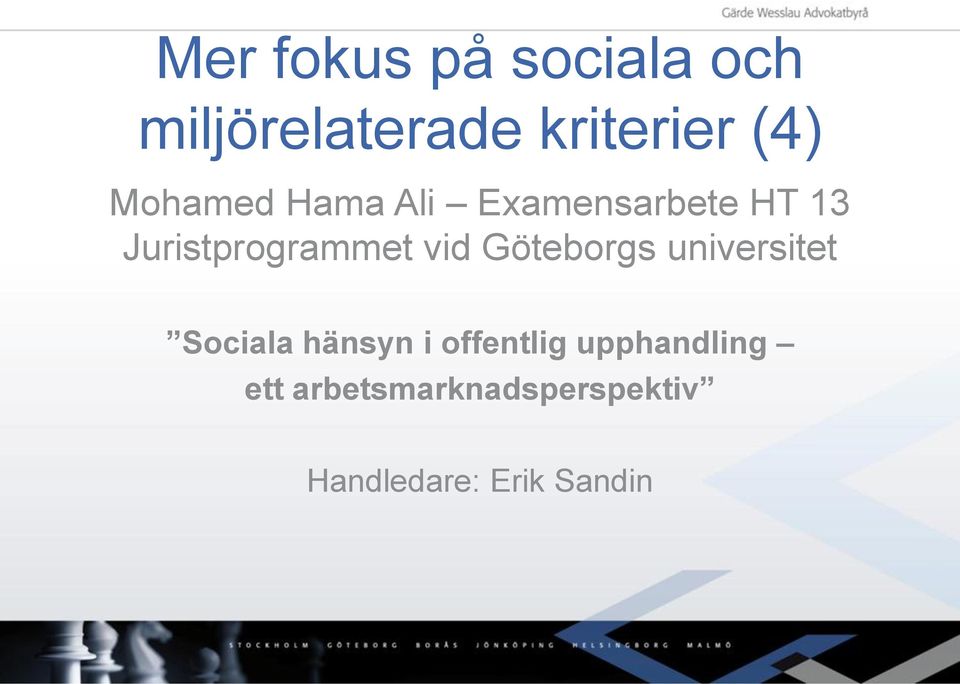 Gärde Wesslau Advokatbyrå

Mer fokus på sociala och miljörelaterade kriterier (4)

Mohamed Hama Ali – Examensarbete HT 13
Juristprogrammet vid Göteborgs universitet

”Sociala hänsyn i offentlig upphandling – ett arbetsmarknadsperspektiv”

Handledare: Erik Sandin

STOCKHOLM GÖTEBORG BORÅS JÖNKÖPING HELSINGBORG MALMÖ